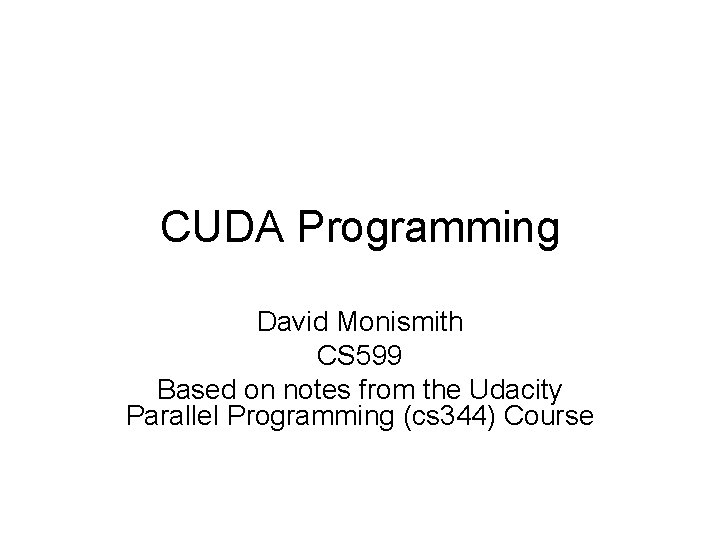 CUDA Programming

David Monismith
CS599
Based on notes from the Udacity Parallel Programming (cs344) Course